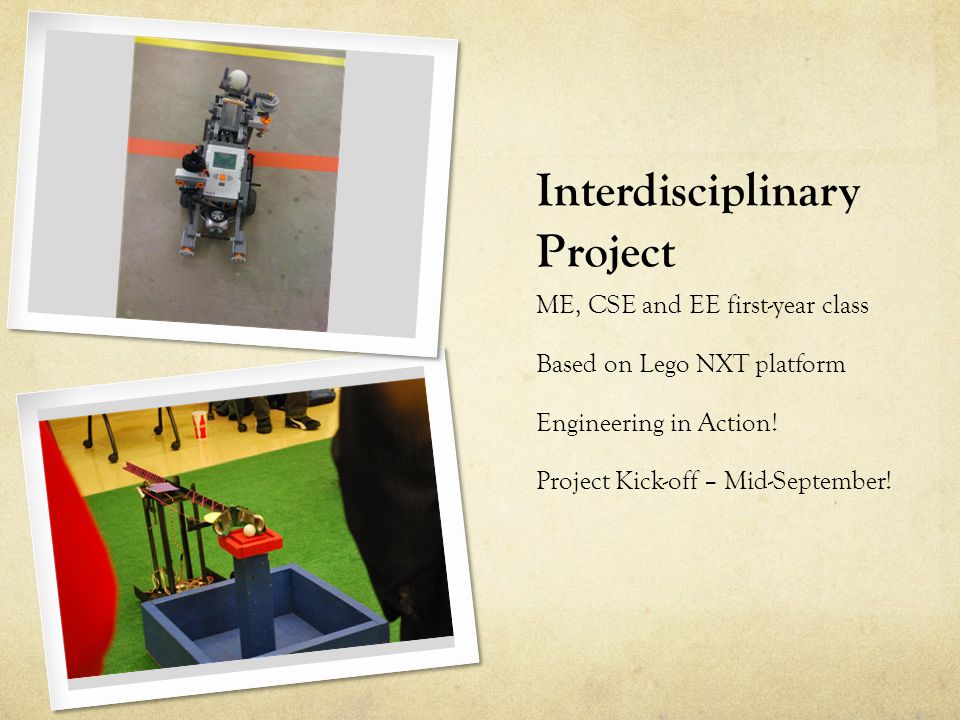 Interdisciplinary Project

ME, CSE and EE first-year class

Based on Lego NXT platform

Engineering in Action!

Project Kick-off – Mid-September!